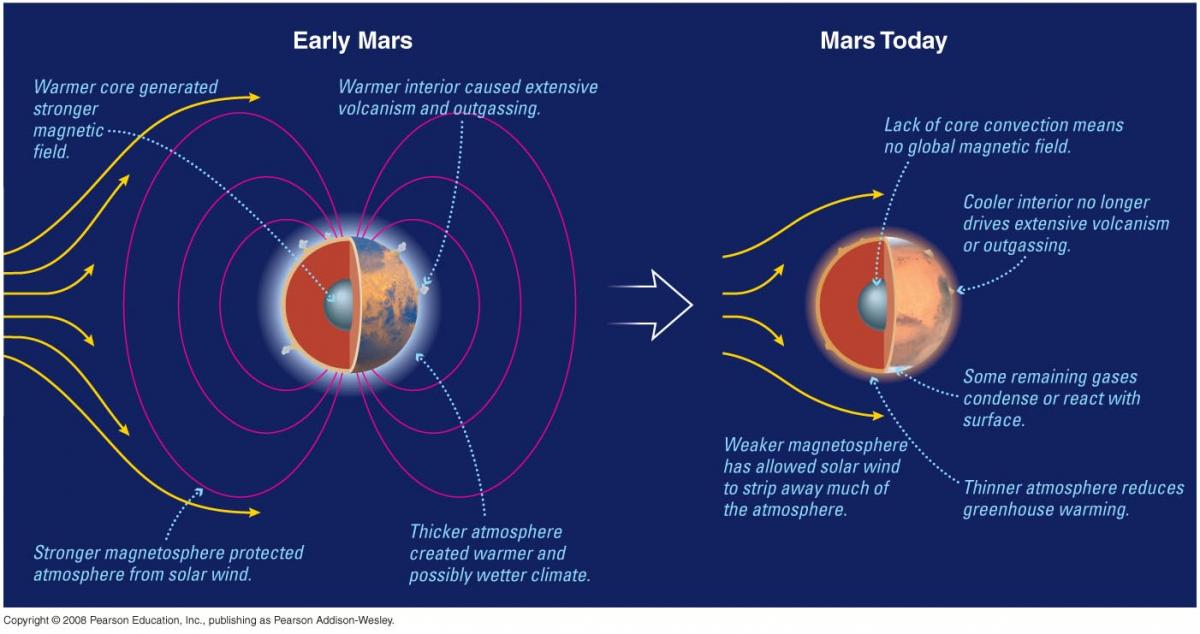 Early Mars

Warmer core generated stronger magnetic field.

Warmer interior caused extensive volcanism and outgassing.

Stronger magnetosphere protected atmosphere from solar wind.

Thicker atmosphere created warmer and possibly wetter climate.

Mars Today

Lack of core convection means no global magnetic field.

Cooler interior no longer drives extensive volcanism or outgassing.

Some remaining gases condense or react with surface.

Weaker magnetosphere has allowed solar wind to strip away much of the atmosphere.

Thinner atmosphere reduces greenhouse warming.

Copyright © 2008 Pearson Education, Inc., publishing as Pearson Addison-Wesley.